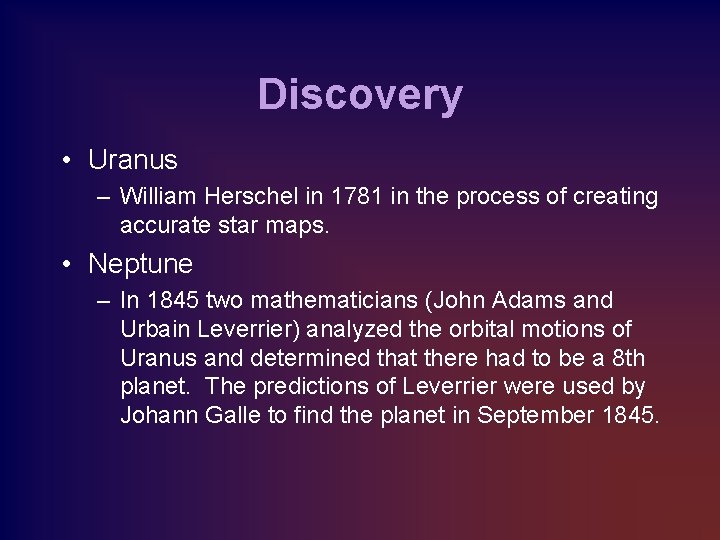 Discovery

• Uranus
  – William Herschel in 1781 in the process of creating accurate star maps.
• Neptune
  – In 1845 two mathematicians (John Adams and Urbain Leverrier) analyzed the orbital motions of Uranus and determined that there had to be a 8th planet. The predictions of Leverrier were used by Johann Galle to find the planet in September 1845.